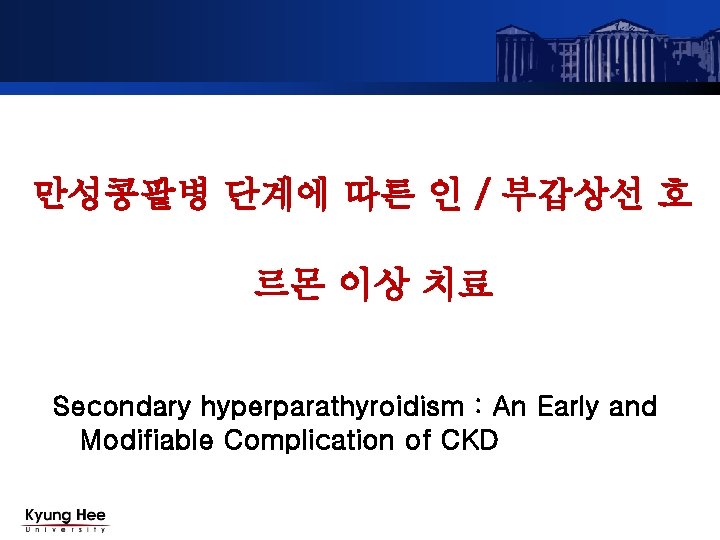 만성콩팥병 단계에 따른 인 / 부갑상선 호르몬 이상 치료

Secondary hyperparathyroidism : An Early and Modifiable Complication of CKD

Kyung Hee
University